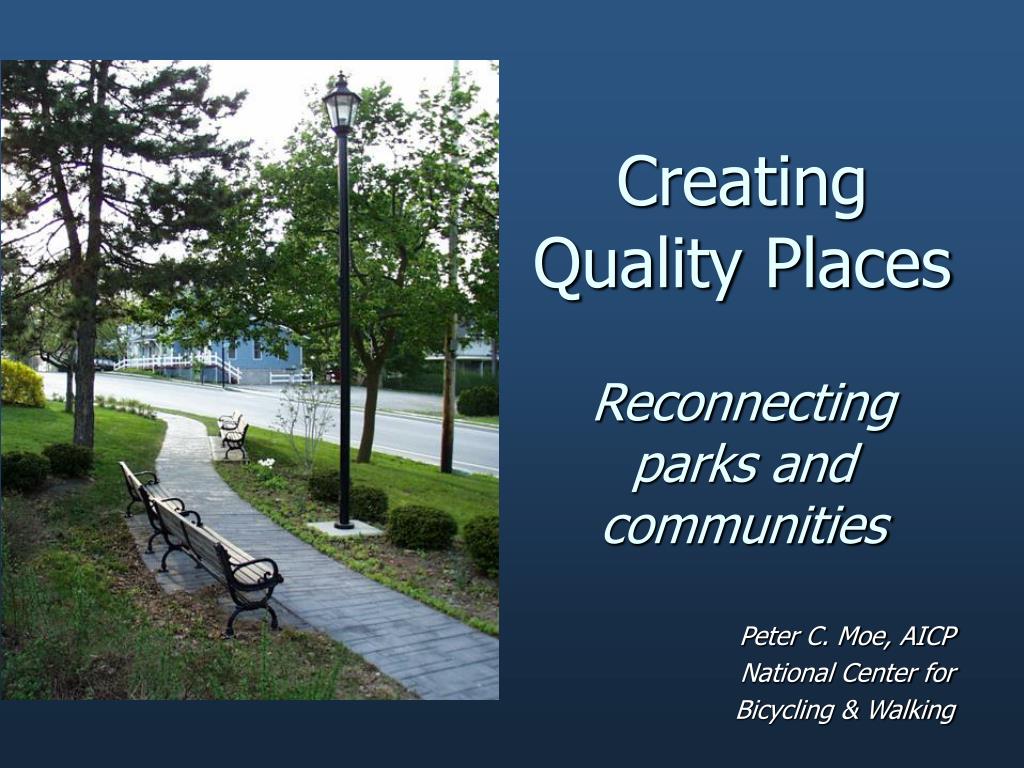 Creating Quality Places

Reconnecting parks and communities

Peter C. Moe, AICP
National Center for Bicycling & Walking